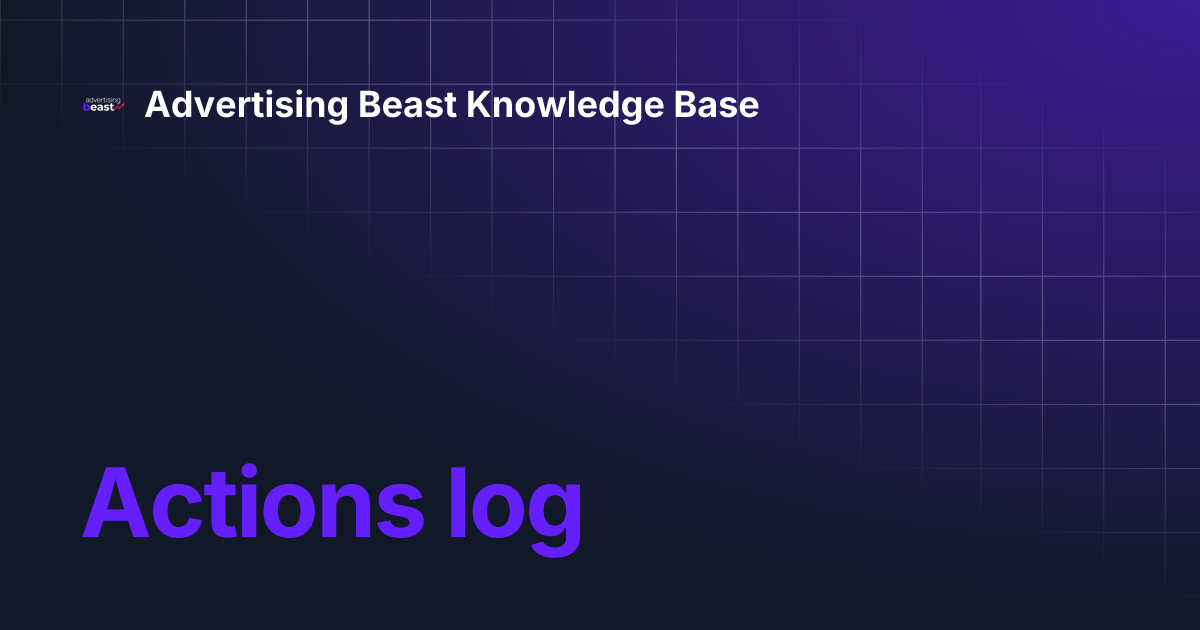 advertising beast

Advertising Beast Knowledge Base

Actions log